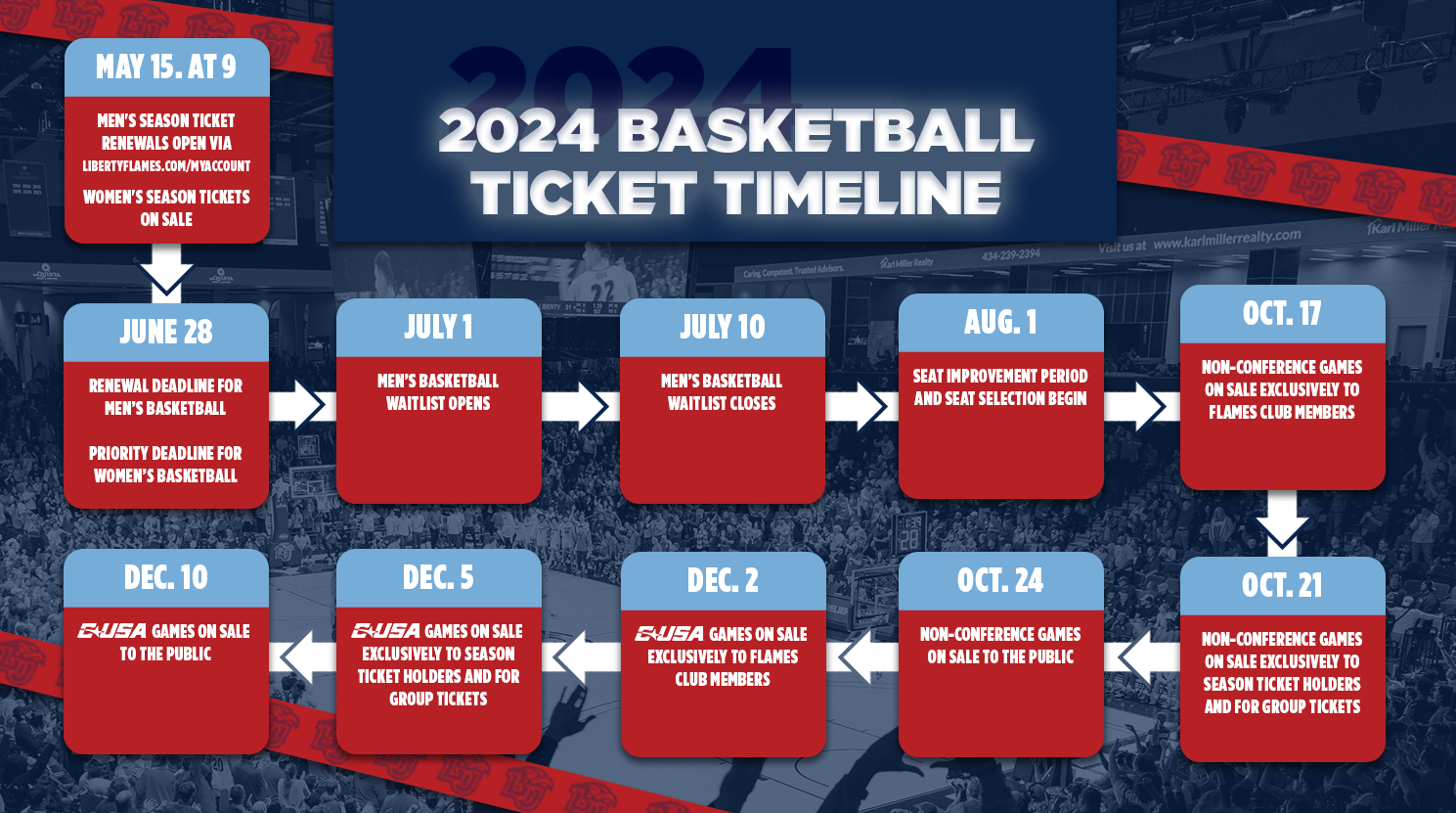 2024 BASKETBALL TICKET TIMELINE

MAY 15. AT 9
MEN'S SEASON TICKET RENEWALS OPEN VIA LIBERTYFLAMES.COM/MYACCOUNT
WOMEN'S SEASON TICKETS ON SALE

JUNE 28
RENEWAL DEADLINE FOR MEN'S BASKETBALL
PRIORITY DEADLINE FOR WOMEN'S BASKETBALL

JULY 1
MEN'S BASKETBALL WAITLIST OPENS

JULY 10
MEN'S BASKETBALL WAITLIST CLOSES

AUG. 1
SEAT IMPROVEMENT PERIOD AND SEAT SELECTION BEGIN

OCT. 17
NON-CONFERENCE GAMES ON SALE EXCLUSIVELY TO FLAMES CLUB MEMBERS

OCT. 21
NON-CONFERENCE GAMES ON SALE EXCLUSIVELY TO SEASON TICKET HOLDERS AND FOR GROUP TICKETS

OCT. 24
NON-CONFERENCE GAMES ON SALE TO THE PUBLIC

DEC. 2
C-USA GAMES ON SALE EXCLUSIVELY TO FLAMES CLUB MEMBERS

DEC. 5
C-USA GAMES ON SALE EXCLUSIVELY TO SEASON TICKET HOLDERS AND FOR GROUP TICKETS

DEC. 10
C-USA GAMES ON SALE TO THE PUBLIC

Visit us at www.karlmillerrealty.com
434-239-2394
Karl Miller Realty
Caring. Competent. Trusted Advisors.